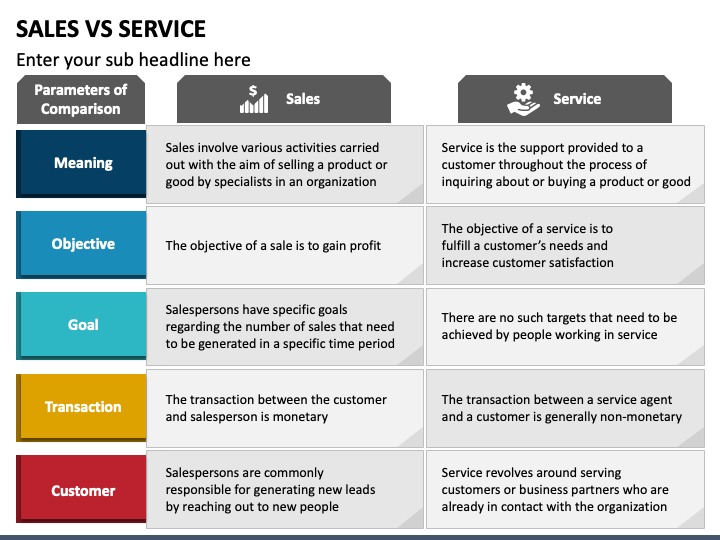 SALES VS SERVICE

Enter your sub headline here

| Parameters of Comparison | Sales | Service |
|---|---|---|
| Meaning | Sales involve various activities carried out with the aim of selling a product or good by specialists in an organization | Service is the support provided to a customer throughout the process of inquiring about or buying a product or good |
| Objective | The objective of a sale is to gain profit | The objective of a service is to fulfill a customer's needs and increase customer satisfaction |
| Goal | Salespersons have specific goals regarding the number of sales that need to be generated in a specific time period | There are no such targets that need to be achieved by people working in service |
| Transaction | The transaction between the customer and salesperson is monetary | The transaction between a service agent and a customer is generally non-monetary |
| Customer | Salespersons are commonly responsible for generating new leads by reaching out to new people | Service revolves around serving customers or business partners who are already in contact with the organization |